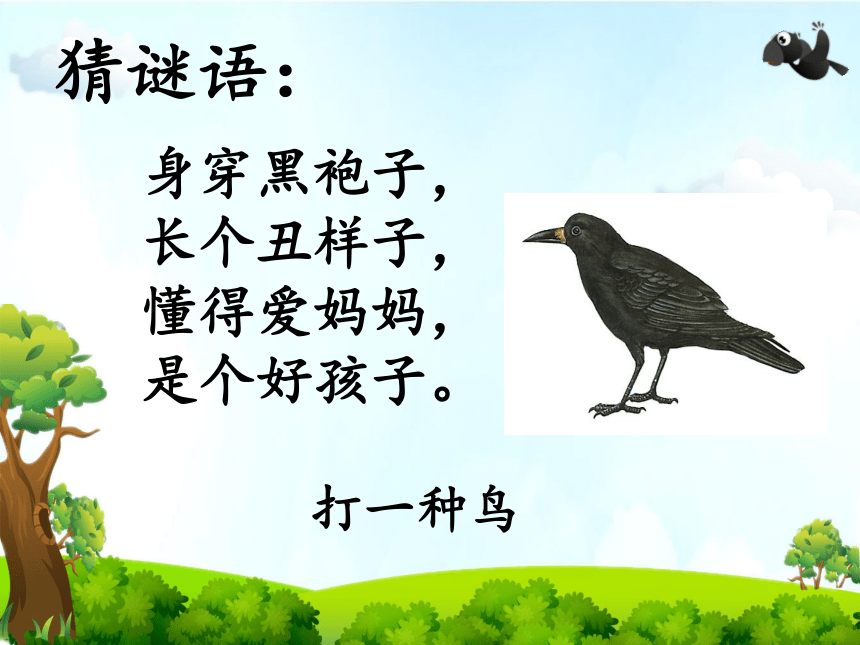 猜谜语：

身穿黑袍子，
长个丑样子，
懂得爱妈妈，
是个好孩子。

打一种鸟